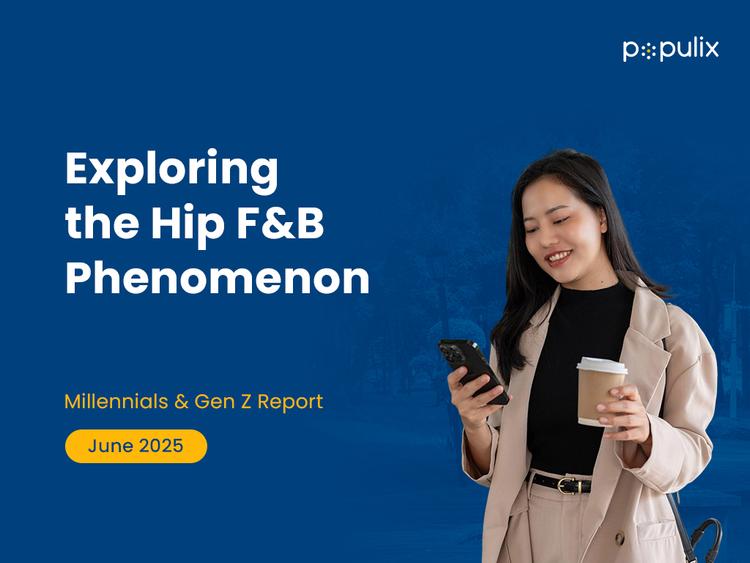 populix

Exploring the Hip F&B Phenomenon

Millennials & Gen Z Report

June 2025